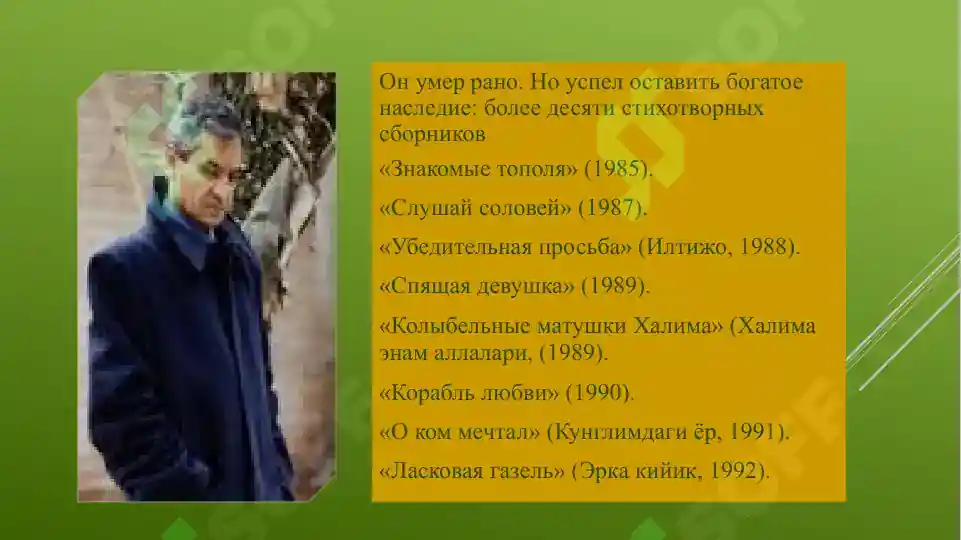 Он умер рано. Но успел оставить богатое наследие: более десяти стихотворных сборников

«Знакомые тополя» (1985).

«Слушай соловей» (1987).

«Убедительная просьба» (Илтижо, 1988).

«Спящая девушка» (1989).

«Колыбельные матушки Халима» (Халима энам аллалари, (1989).

«Корабль любви» (1990).

«О ком мечтал» (Кунглимдаги ёр, 1991).

«Ласковая газель» (Эрка кийик, 1992).